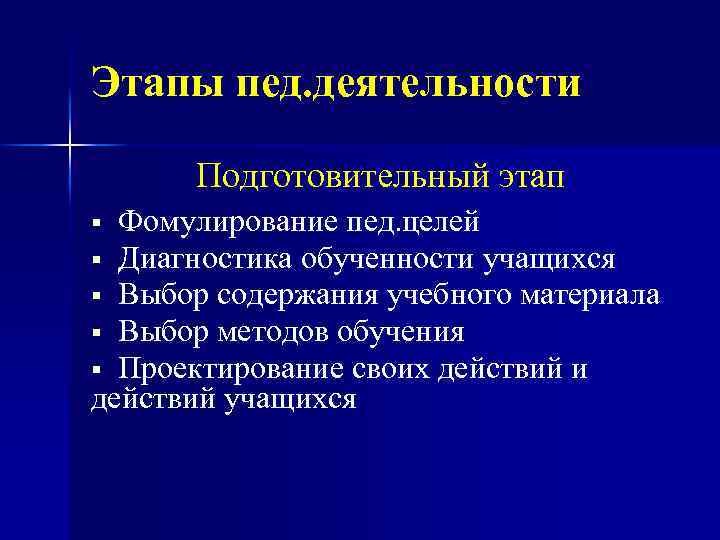 Этапы пед.деятельности

Подготовительный этап

▪ Фомулирование пед.целей
▪ Диагностика обученности учащихся
▪ Выбор содержания учебного материала
▪ Выбор методов обучения
▪ Проектирование своих действий и действий учащихся